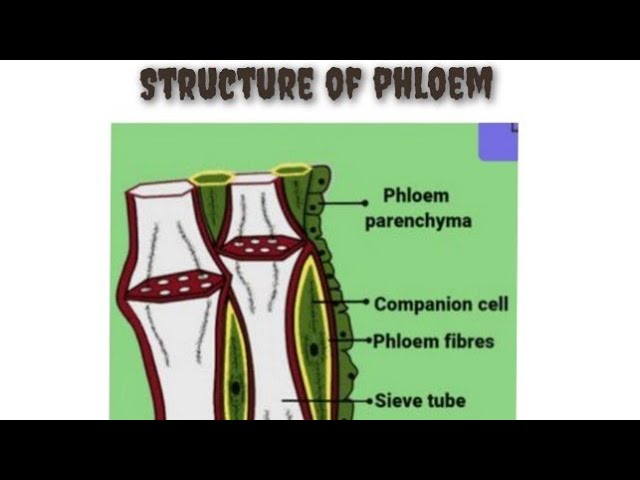 STRUCTURE OF PHLOEM

Phloem parenchyma

Companion cell

Phloem fibres

Sieve tube